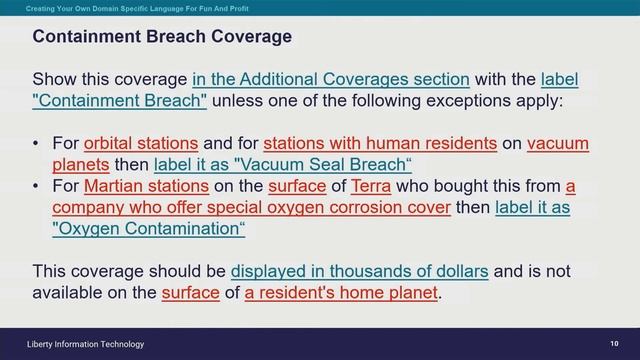 Creating Your Own Domain Specific Language For Fun And Profit

Containment Breach Coverage

Show this coverage in the Additional Coverages section with the label "Containment Breach" unless one of the following exceptions apply:

• For orbital stations and for stations with human residents on vacuum planets then label it as "Vacuum Seal Breach“
• For Martian stations on the surface of Terra who bought this from a company who offer special oxygen corrosion cover then label it as "Oxygen Contamination“

This coverage should be displayed in thousands of dollars and is not available on the surface of a resident's home planet.

Liberty Information Technology

10